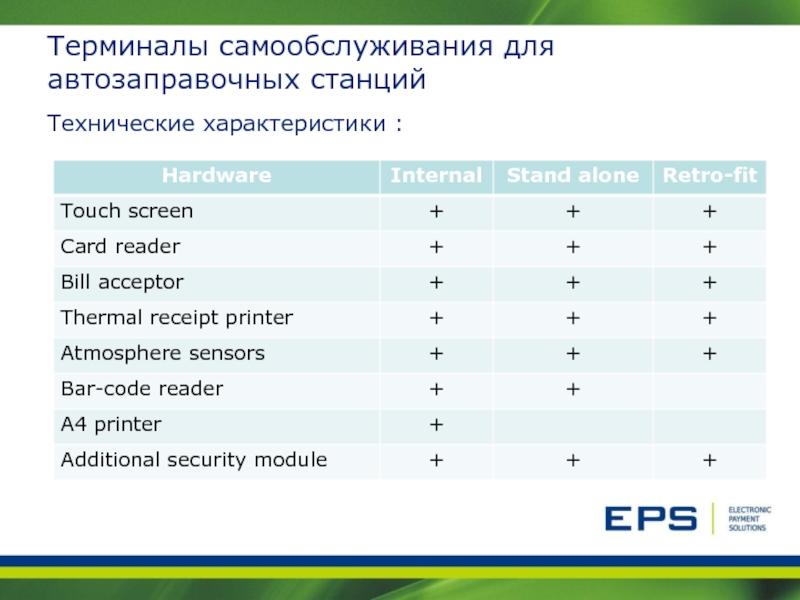 Терминалы самообслуживания для автозаправочных станций

Технические характеристики :

| Hardware | Internal | Stand alone | Retro-fit |
|---|---|---|---|
| Touch screen | + | + | + |
| Card reader | + | + | + |
| Bill acceptor | + | + | + |
| Thermal receipt printer | + | + | + |
| Atmosphere sensors | + | + | + |
| Bar-code reader | + | + | |
| A4 printer | + | | |
| Additional security module | + | + | + |

EPS ELECTRONIC PAYMENT SOLUTIONS